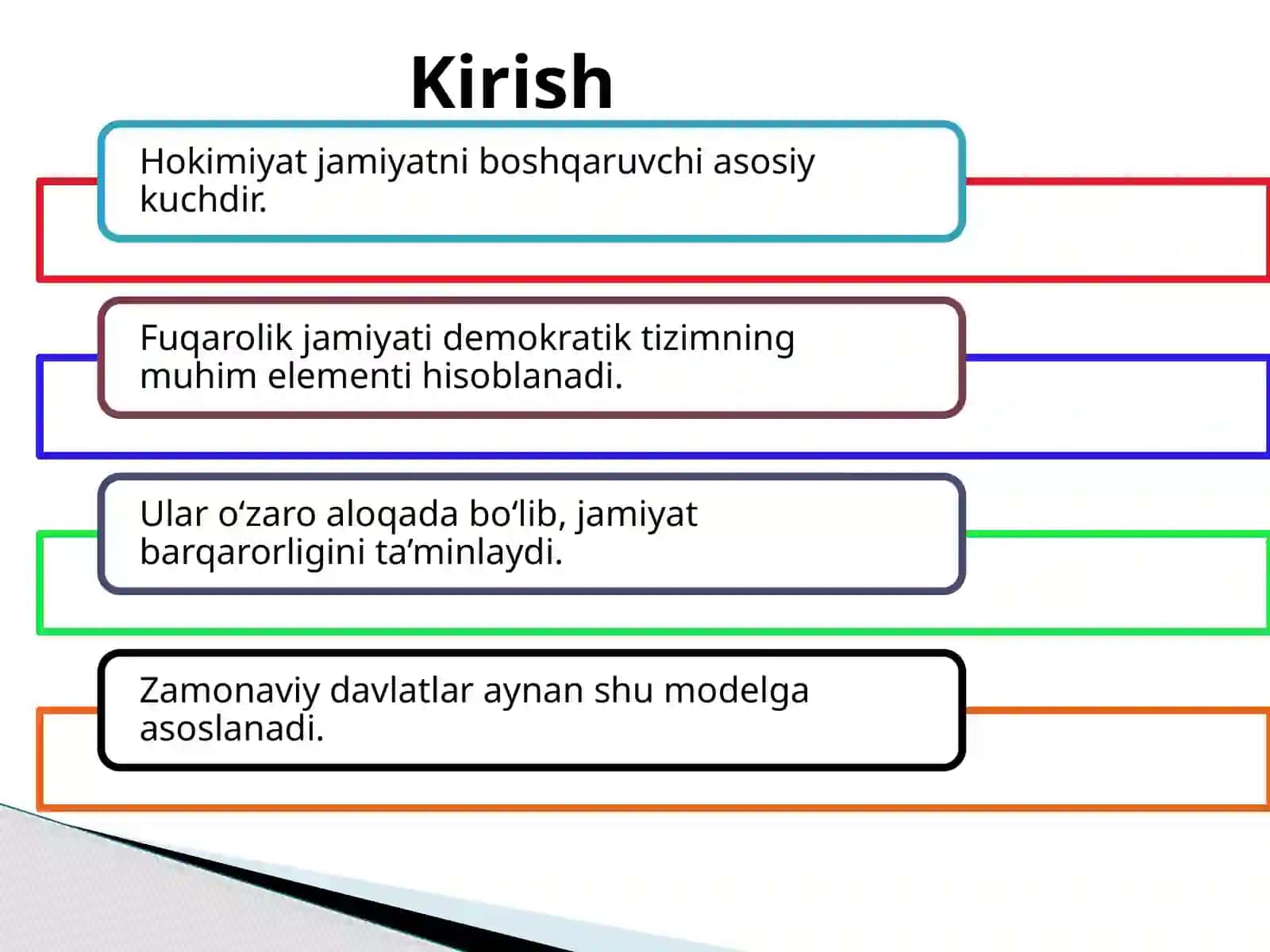 Kirish

Hokimiyat jamiyatni boshqaruvchi asosiy kuchdir.

Fuqarolik jamiyati demokratik tizimning muhim elementi hisoblanadi.

Ular o‘zaro aloqada bo‘lib, jamiyat barqarorligini ta’minlaydi.

Zamonaviy davlatlar aynan shu modelga asoslanadi.